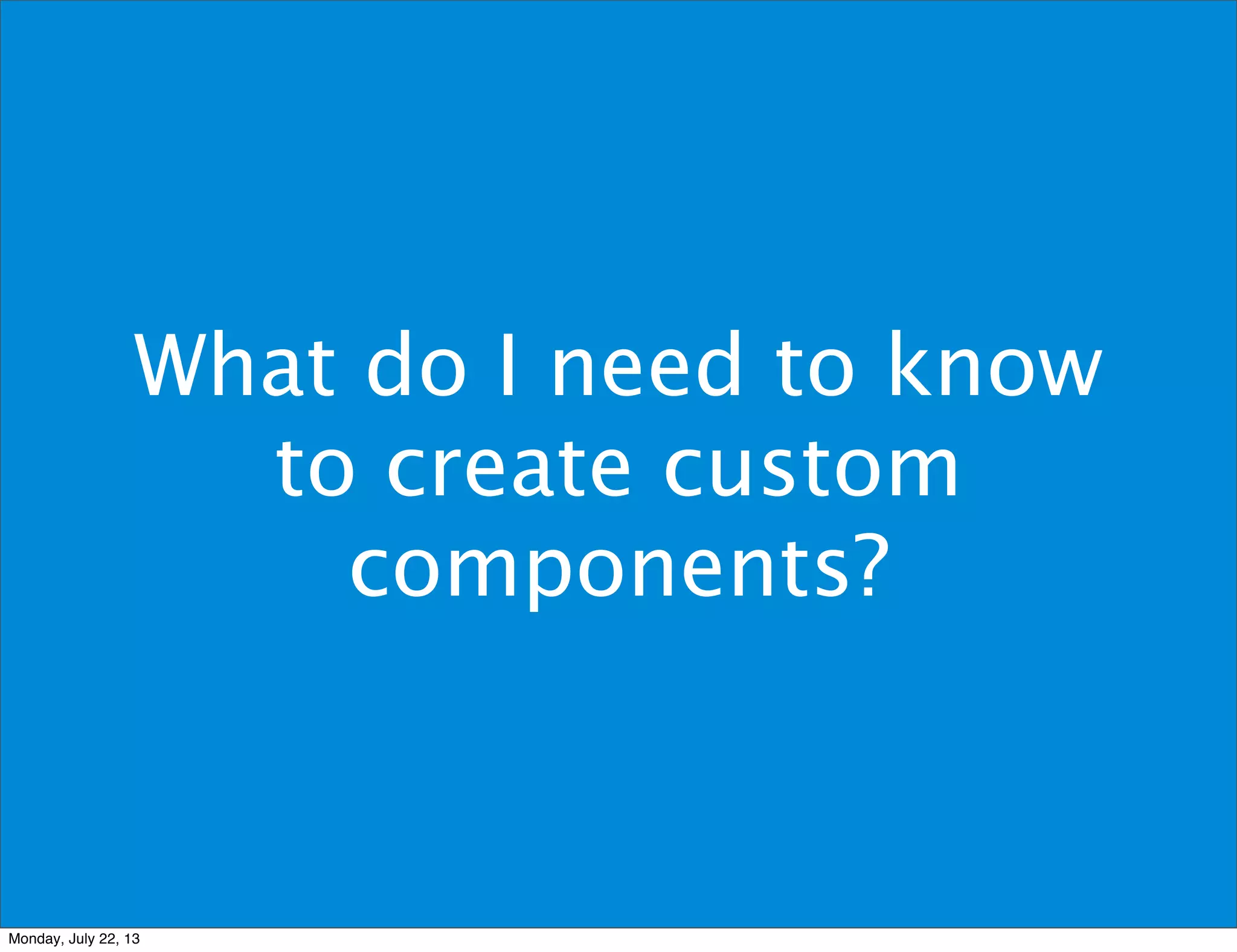 What do I need to know to create custom components?

Monday, July 22, 13